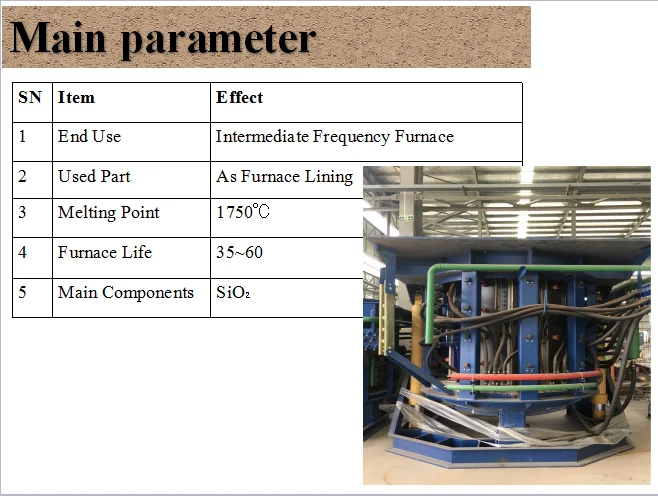 Main parameter

| SN | Item | Effect |
|---|---|---|
| 1 | End Use | Intermediate Frequency Furnace |
| 2 | Used Part | As Furnace Lining |
| 3 | Melting Point | 1750℃ |
| 4 | Furnace Life | 35~60 |
| 5 | Main Components | $SiO_2$ |